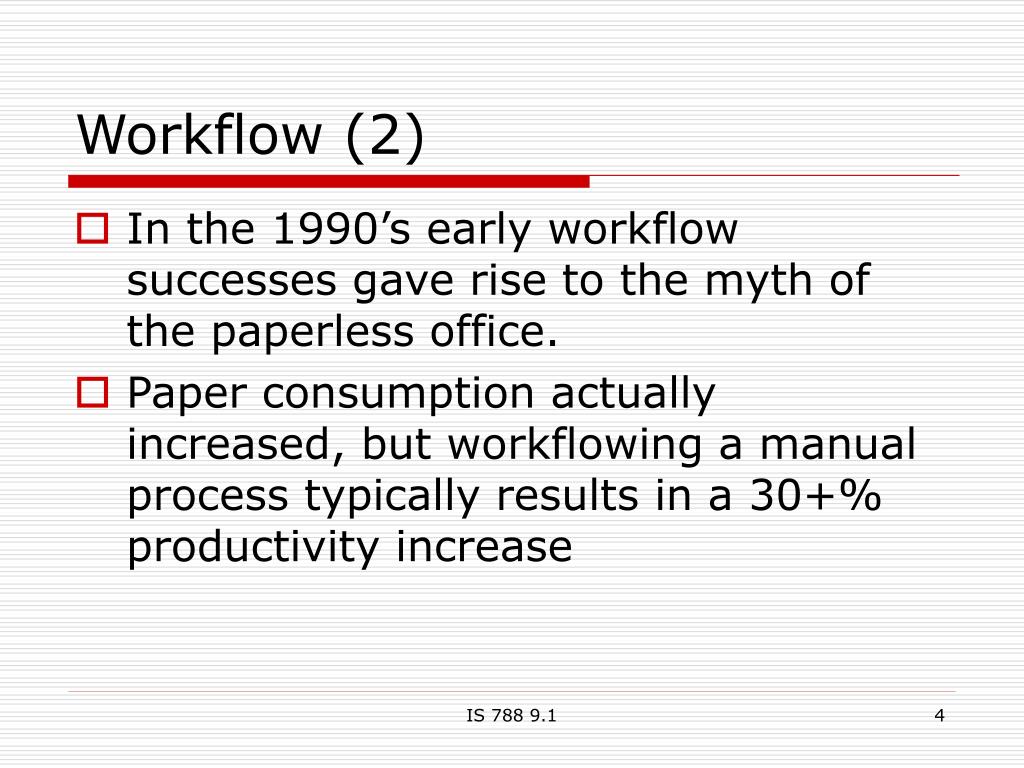 Workflow (2)

In the 1990’s early workflow successes gave rise to the myth of the paperless office.

Paper consumption actually increased, but workflowing a manual process typically results in a 30+% productivity increase

IS 788 9.1

4